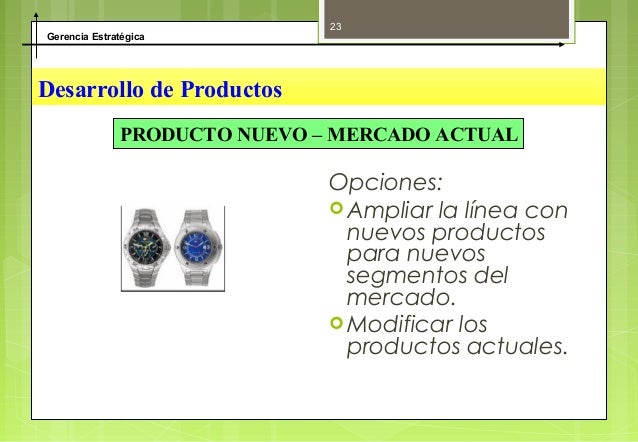 Gerencia Estratégica

23

Desarrollo de Productos

PRODUCTO NUEVO – MERCADO ACTUAL

Opciones:

Ampliar la línea con nuevos productos para nuevos segmentos del mercado.

Modificar los productos actuales.